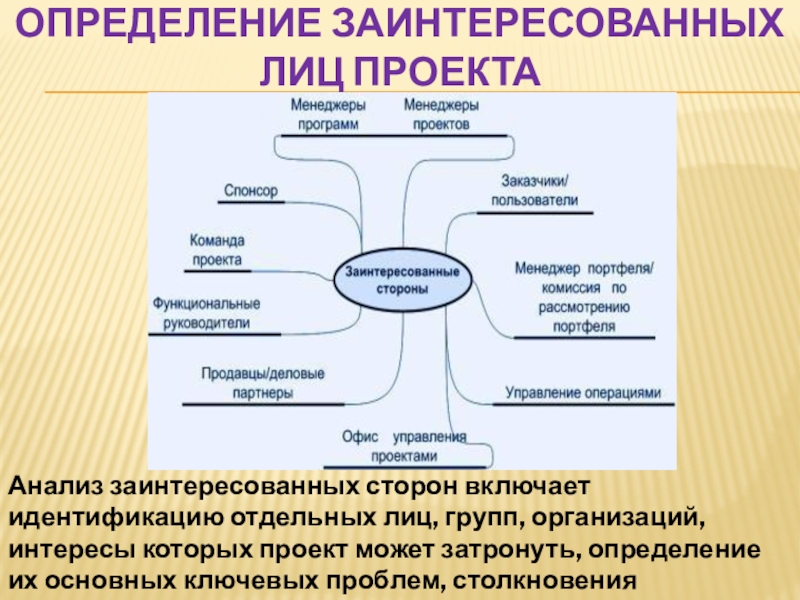 ОПРЕДЕЛЕНИЕ ЗАИНТЕРЕСОВАННЫХ ЛИЦ ПРОЕКТА

Менеджеры программ

Менеджеры проектов

Спонсор

Заказчики/ пользователи

Команда проекта

Заинтересованные стороны

Менеджер портфеля/ комиссия по рассмотрению портфеля

Функциональные руководители

Продавцы/деловые партнеры

Управление операциями

Офис управления проектами

Анализ заинтересованных сторон включает идентификацию отдельных лиц, групп, организаций, интересы которых проект может затронуть, определение их основных ключевых проблем, столкновения